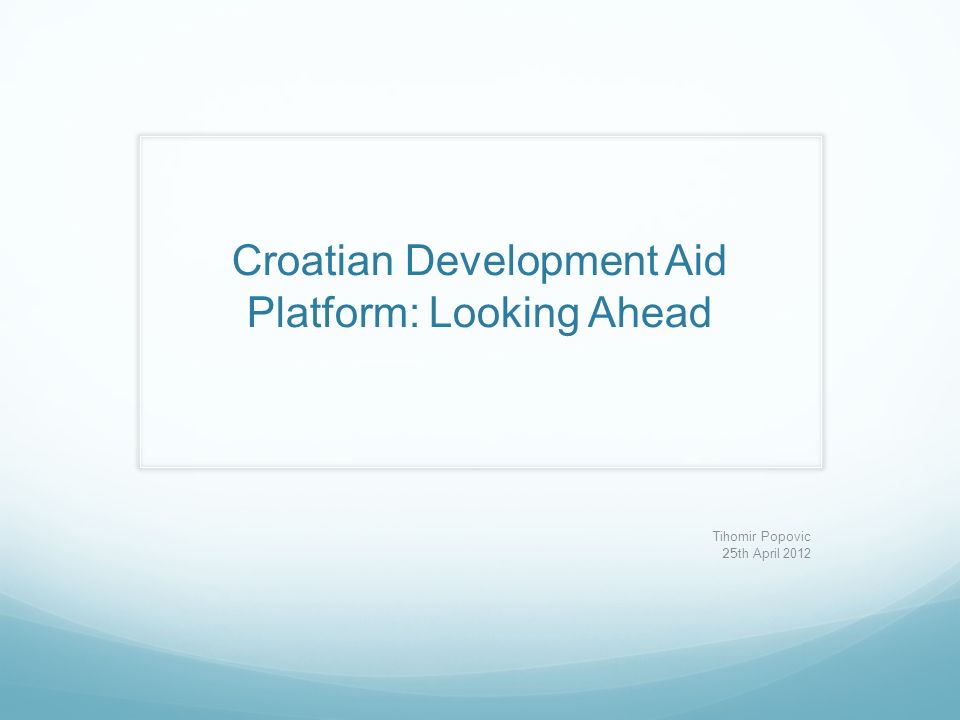 Croatian Development Aid Platform: Looking Ahead

Tihomir Popovic
25th April 2012